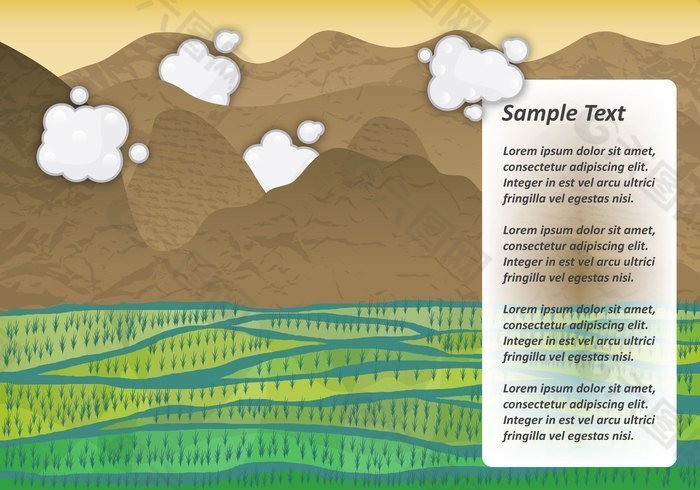 Sample Text

Lorem ipsum dolor sit amet, consectetur adipiscing elit. Integer in est vel arcu ultrici fringilla vel egestas nisi.

Lorem ipsum dolor sit amet, consectetur adipiscing elit. Integer in est vel arcu ultrici fringilla vel egestas nisi.

Lorem ipsum dolor sit amet, consectetur adipiscing elit. Integer in est vel arcu ultrici fringilla vel egestas nisi.

Lorem ipsum dolor sit amet, consectetur adipiscing elit. Integer in est vel arcu ultrici fringilla vel egestas nisi.